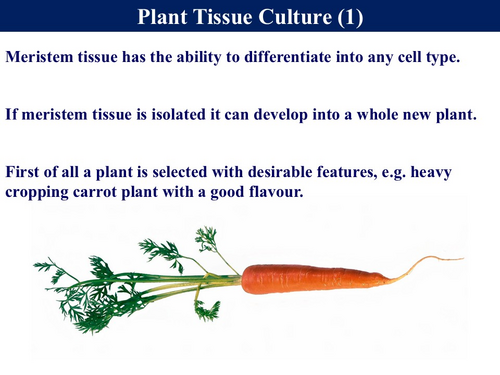 Plant Tissue Culture (1)

Meristem tissue has the ability to differentiate into any cell type.

If meristem tissue is isolated it can develop into a whole new plant.

First of all a plant is selected with desirable features, e.g. heavy cropping carrot plant with a good flavour.